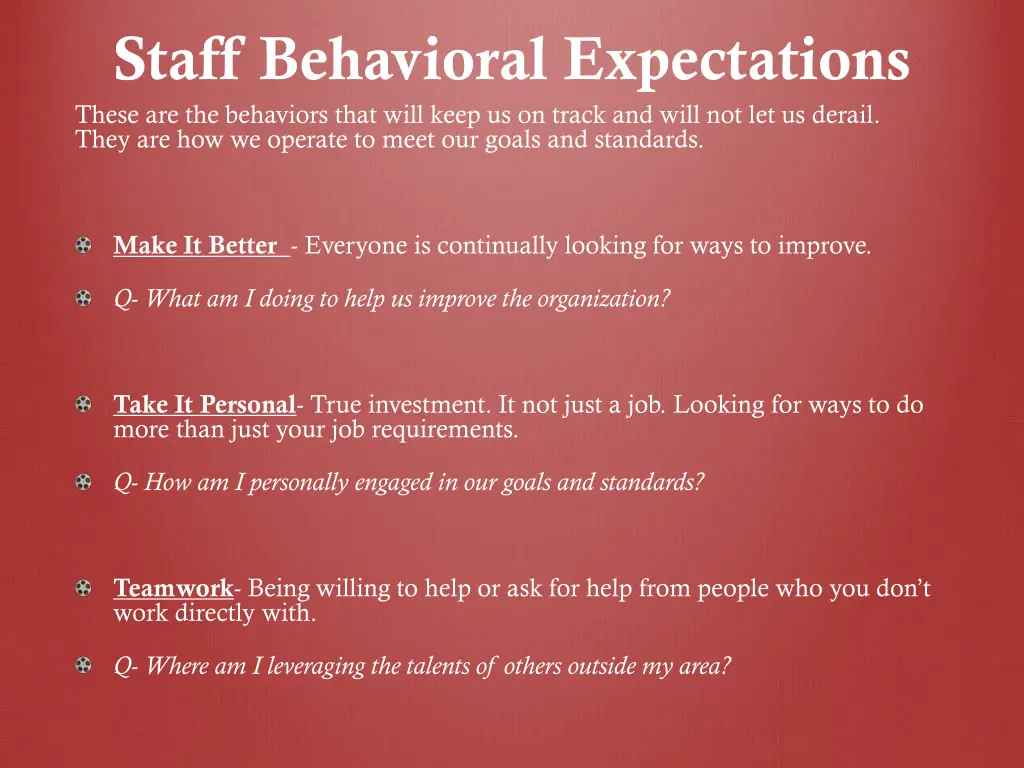 Staff Behavioral Expectations

These are the behaviors that will keep us on track and will not let us derail. They are how we operate to meet our goals and standards.

Make It Better - Everyone is continually looking for ways to improve.

Q- What am I doing to help us improve the organization?

Take It Personal- True investment. It not just a job. Looking for ways to do more than just your job requirements.

Q- How am I personally engaged in our goals and standards?

Teamwork- Being willing to help or ask for help from people who you don't work directly with.

Q- Where am I leveraging the talents of others outside my area?